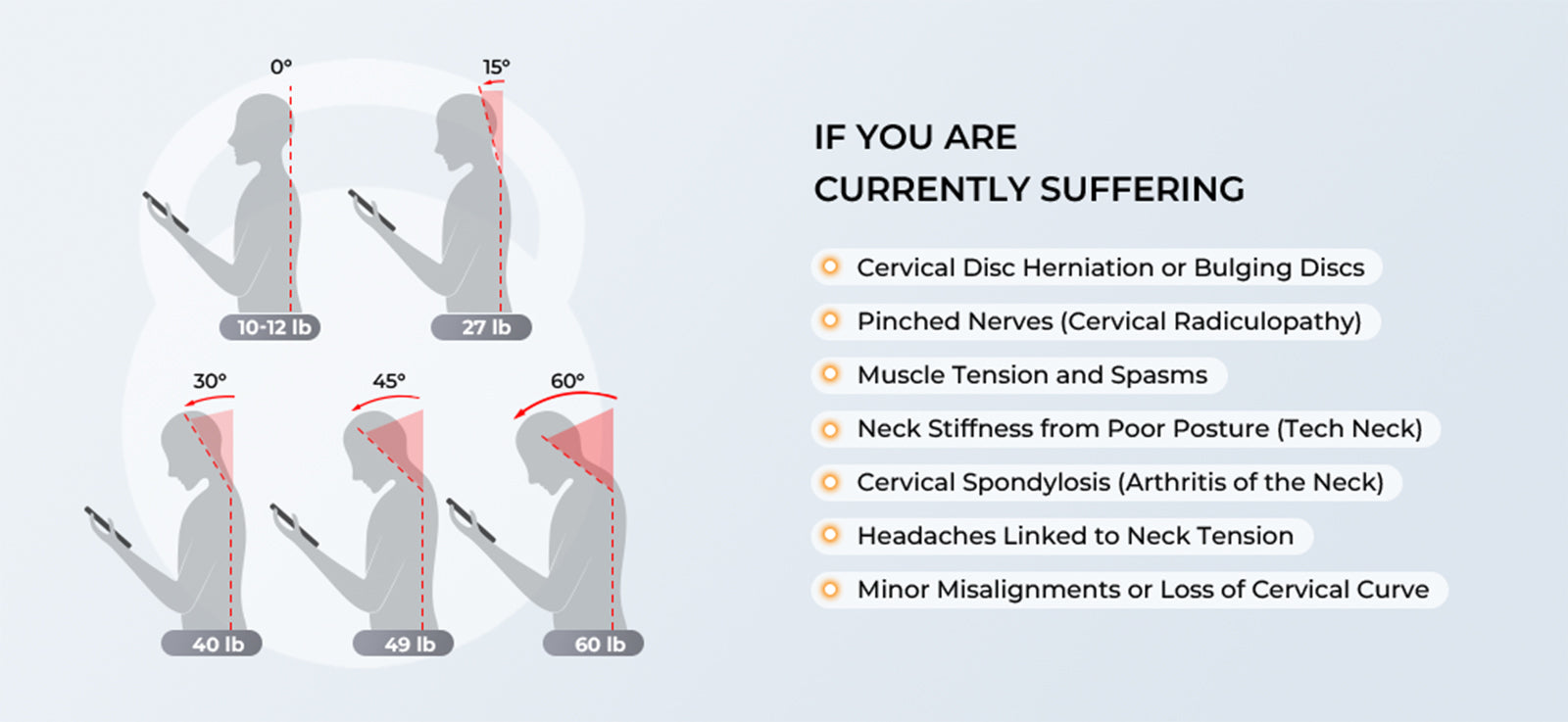 0°

10-12 lb

15°

27 lb

30°

40 lb

45°

49 lb

60°

60 lb

IF YOU ARE
CURRENTLY SUFFERING

Cervical Disc Herniation or Bulging Discs

Pinched Nerves (Cervical Radiculopathy)

Muscle Tension and Spasms

Neck Stiffness from Poor Posture (Tech Neck)

Cervical Spondylosis (Arthritis of the Neck)

Headaches Linked to Neck Tension

Minor Misalignments or Loss of Cervical Curve